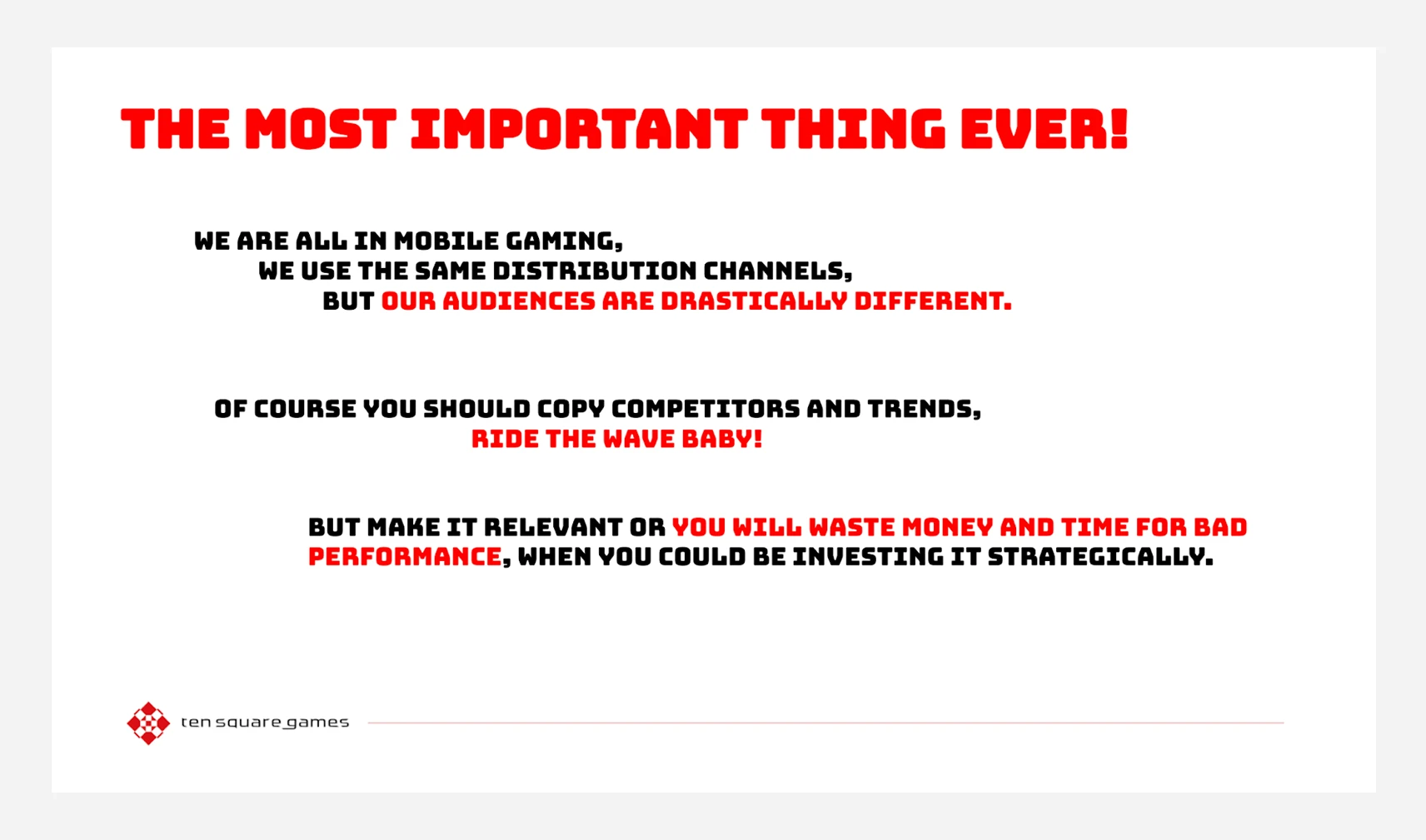 THE MOST IMPORTANT THING EVER!

WE ARE ALL IN MOBILE GAMING,
WE USE THE SAME DISTRIBUTION CHANNELS,
BUT OUR AUDIENCES ARE DRASTICALLY DIFFERENT.

OF COURSE YOU SHOULD COPY COMPETITORS AND TRENDS,
RIDE THE WAVE BABY!

BUT MAKE IT RELEVANT OR YOU WILL WASTE MONEY AND TIME FOR BAD PERFORMANCE, WHEN YOU COULD BE INVESTING IT STRATEGICALLY.

ten square games